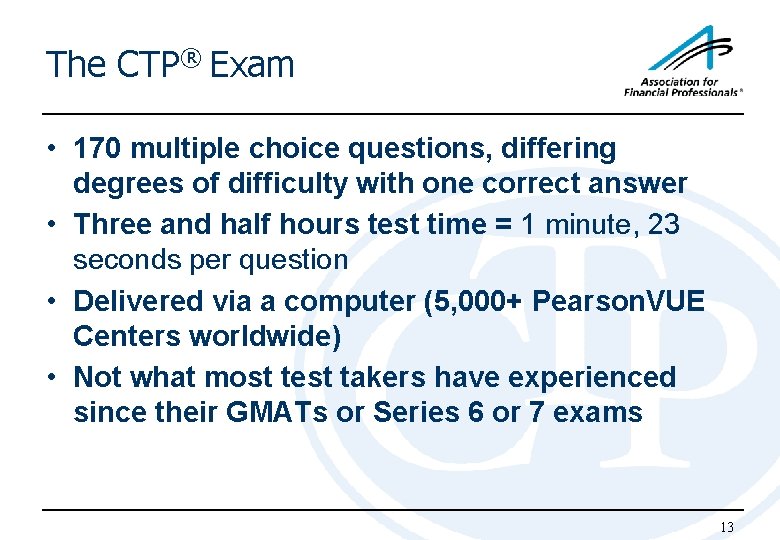 The CTP® Exam

Association for Financial Professionals®

• 170 multiple choice questions, differing degrees of difficulty with one correct answer
• Three and half hours test time = 1 minute, 23 seconds per question
• Delivered via a computer (5,000+ PearsonVUE Centers worldwide)
• Not what most test takers have experienced since their GMATs or Series 6 or 7 exams

CTP

13